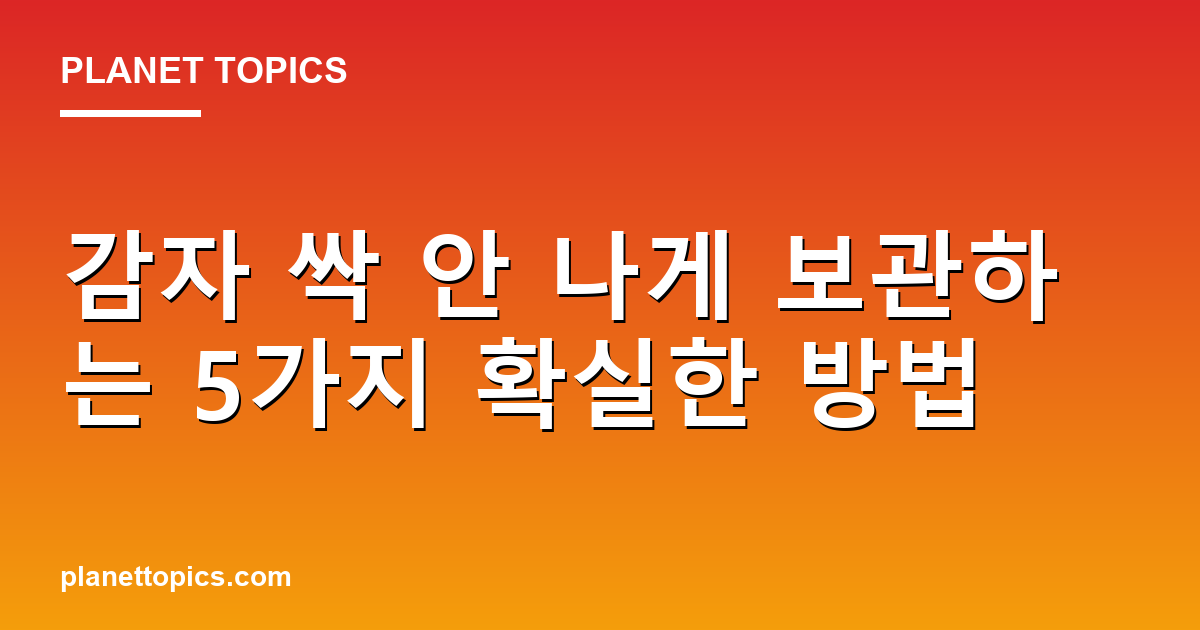 PLANET TOPICS

감자 싹 안 나게 보관하는 5가지 확실한 방법

planettopics.com